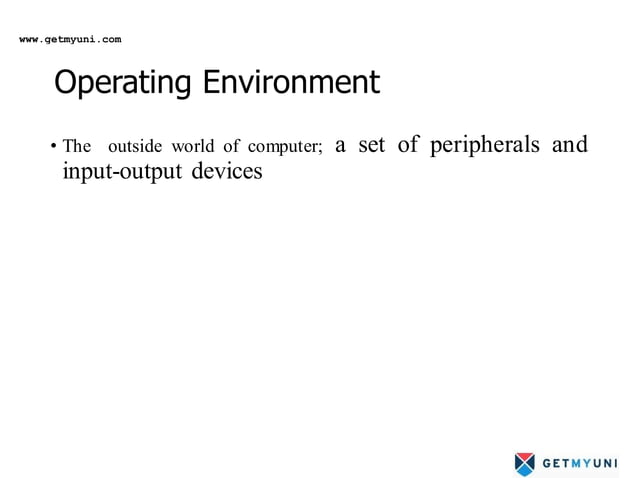 www.getmyuni.com

Operating Environment

• The outside world of computer; a set of peripherals and input-output devices

GETMYUNI